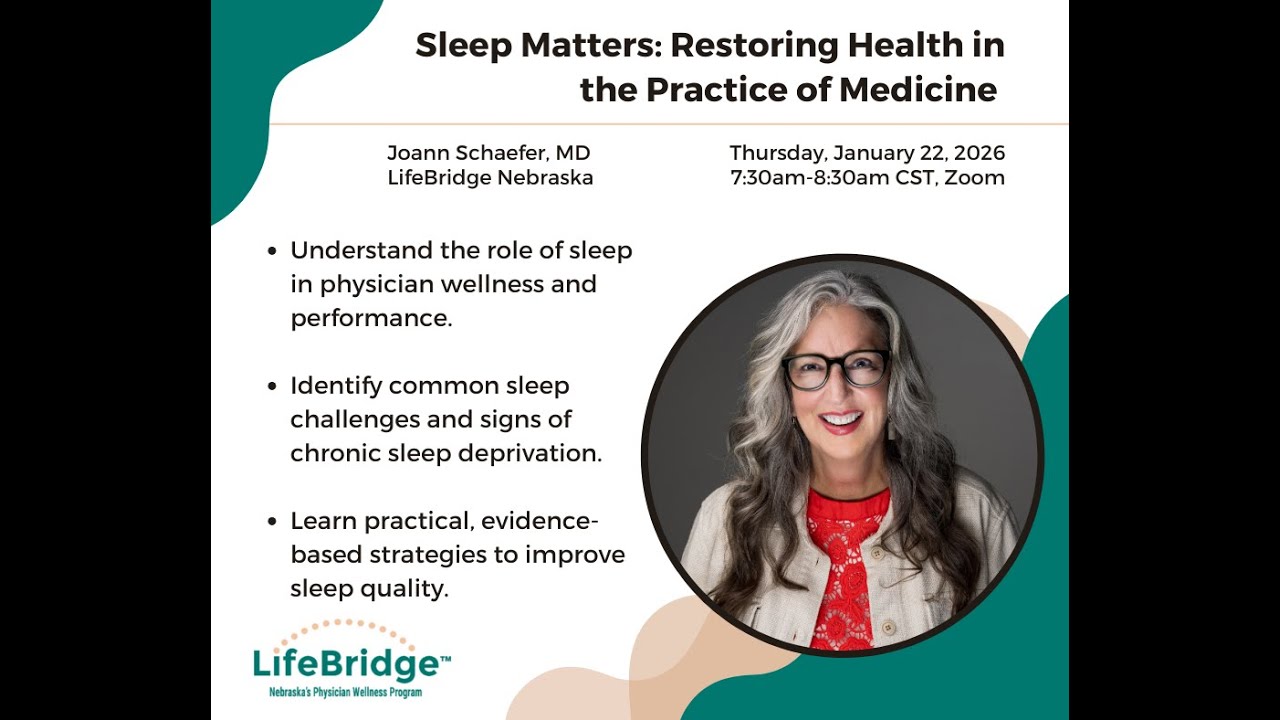 Sleep Matters: Restoring Health in the Practice of Medicine

Joann Schaefer, MD
LifeBridge Nebraska

Thursday, January 22, 2026
7:30am-8:30am CST, Zoom

• Understand the role of sleep in physician wellness and performance.

• Identify common sleep challenges and signs of chronic sleep deprivation.

• Learn practical, evidence-based strategies to improve sleep quality.

LifeBridge™
Nebraska's Physician Wellness Program